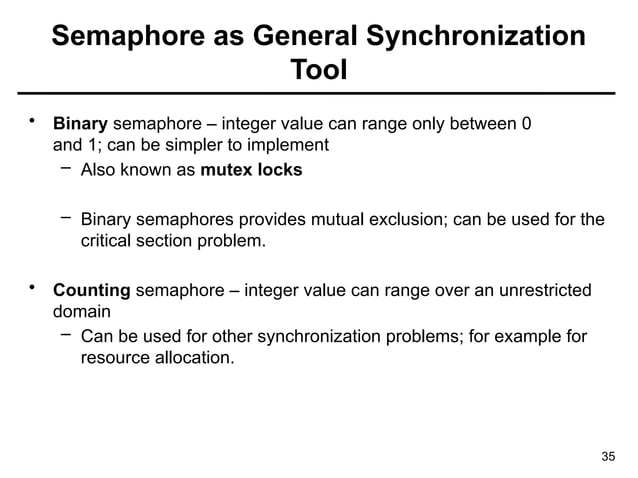 Semaphore as General Synchronization Tool

• Binary semaphore – integer value can range only between 0 and 1; can be simpler to implement
– Also known as mutex locks

– Binary semaphores provides mutual exclusion; can be used for the critical section problem.

• Counting semaphore – integer value can range over an unrestricted domain
– Can be used for other synchronization problems; for example for resource allocation.

35